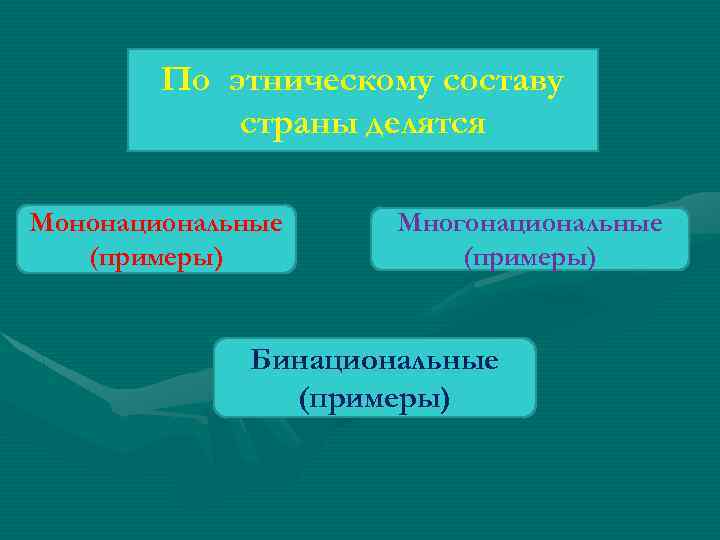 По этническому составу страны делятся

Мононациональные (примеры)

Многонациональные (примеры)

Бинациональные (примеры)